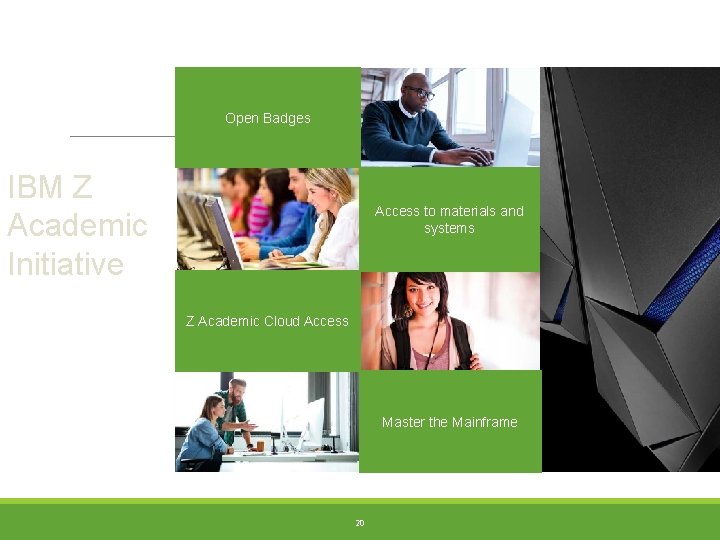 IBM Z Academic Initiative

Open Badges

Access to materials and systems

Z Academic Cloud Access

Master the Mainframe

20